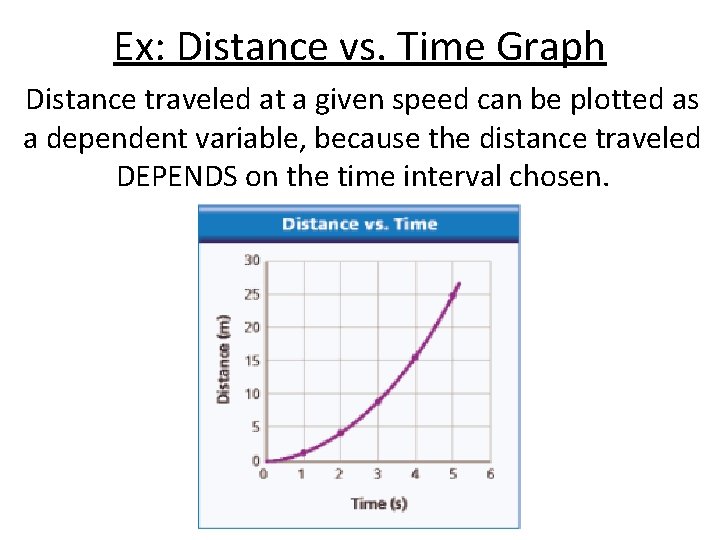 Ex: Distance vs. Time Graph

Distance traveled at a given speed can be plotted as a dependent variable, because the distance traveled DEPENDS on the time interval chosen.

Distance vs. Time

Distance (m)

30
25
20
15
10
5
0

0 1 2 3 4 5 6

Time (s)